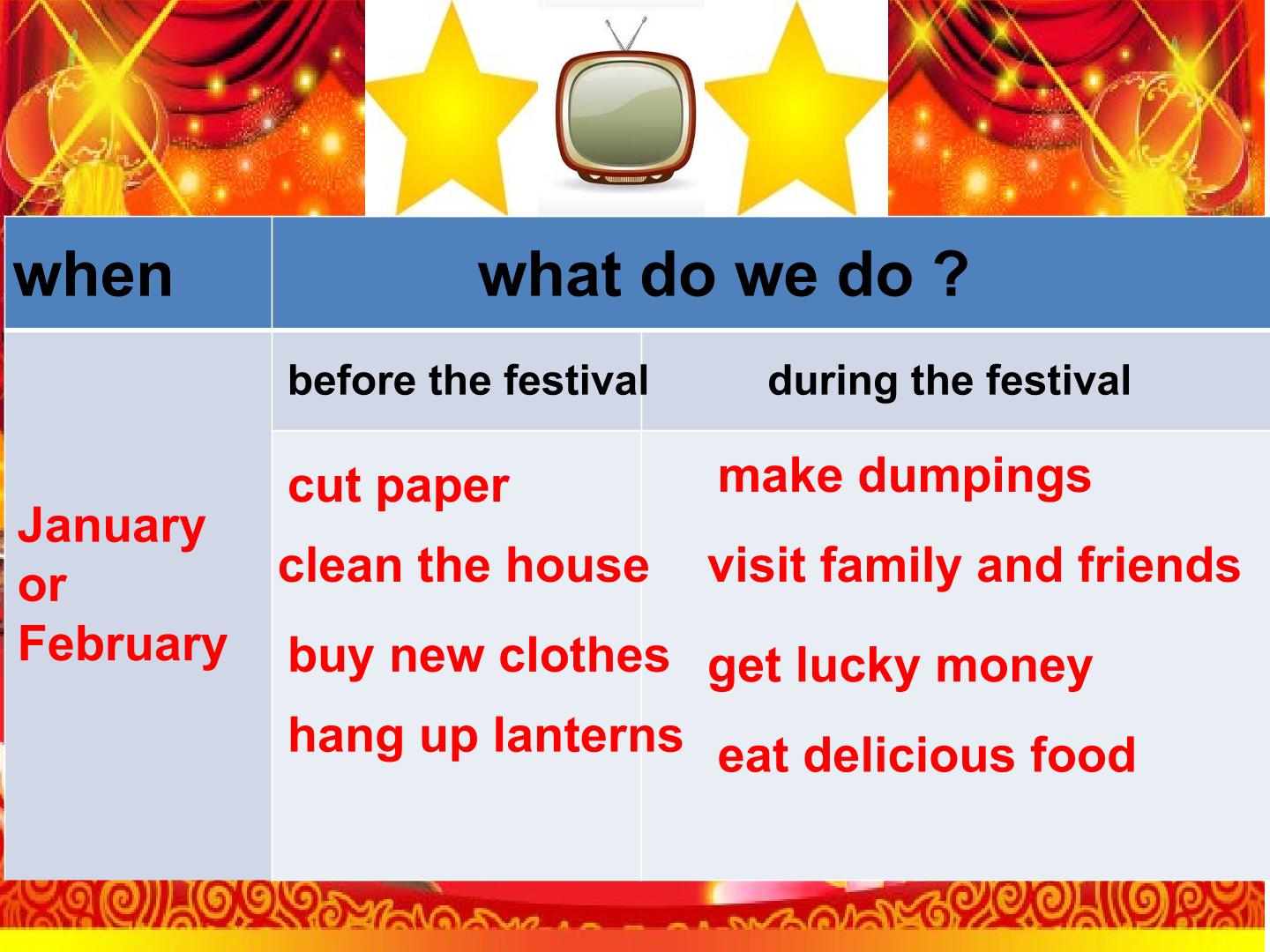 | when | what do we do ? | |
|---|---|---|
| January or February | before the festival | during the festival |
| | cut paper clean the house buy new clothes hang up lanterns | make dumpings visit family and friends get lucky money eat delicious food |